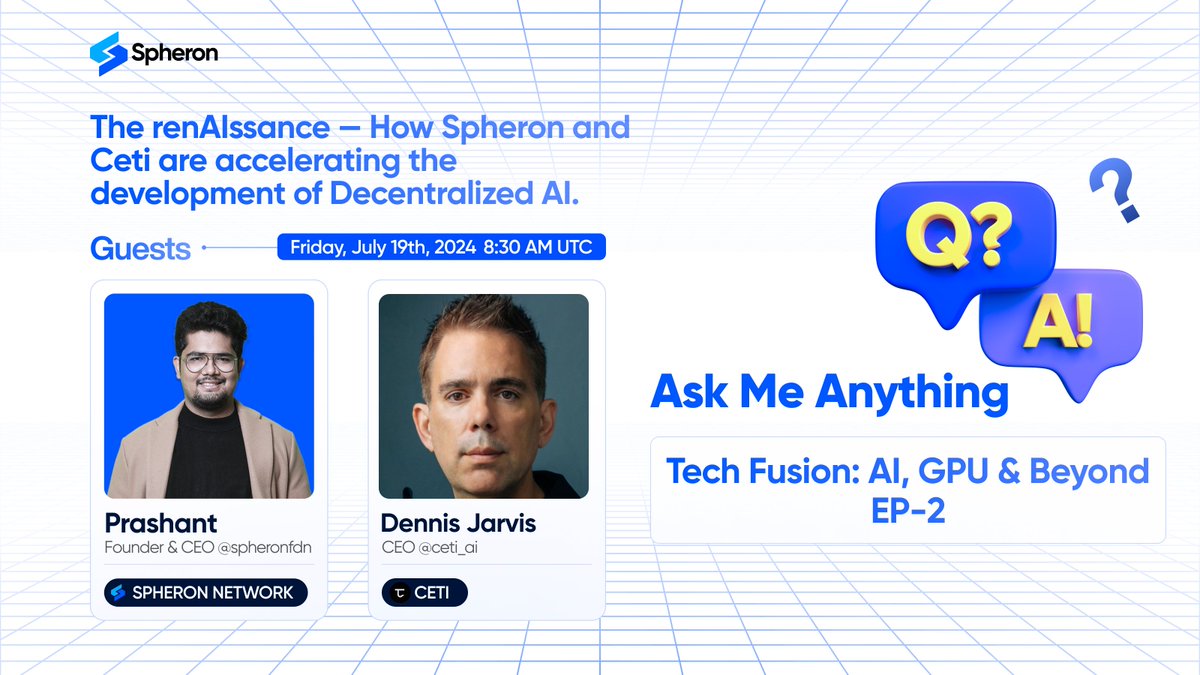 Spheron

The renAIssance — How Spheron and Ceti are accelerating the development of Decentralized AI.

Guests

Friday, July 19th, 2024 8:30 AM UTC

Prashant
Founder & CEO @spheronfdn
SPHERON NETWORK

Dennis Jarvis
CEO @ceti_ai
CETI

Q?
A!
?

Ask Me Anything

Tech Fusion: AI, GPU & Beyond
EP-2